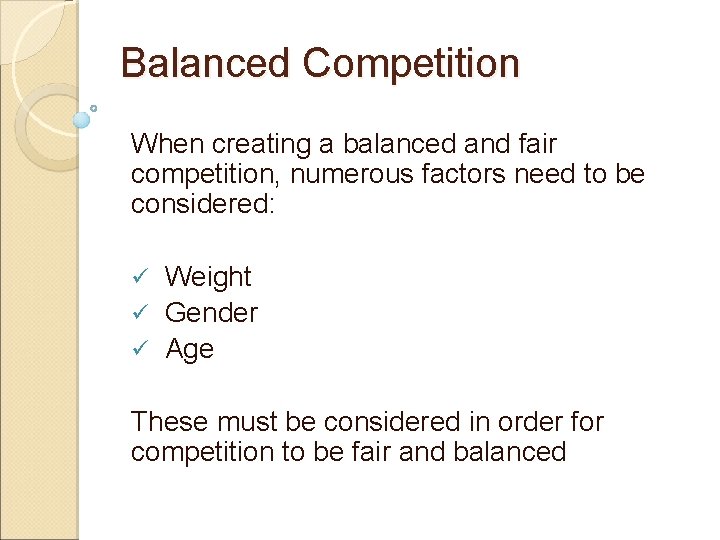 Balanced Competition

When creating a balanced and fair competition, numerous factors need to be considered:

✓ Weight
✓ Gender
✓ Age

These must be considered in order for competition to be fair and balanced